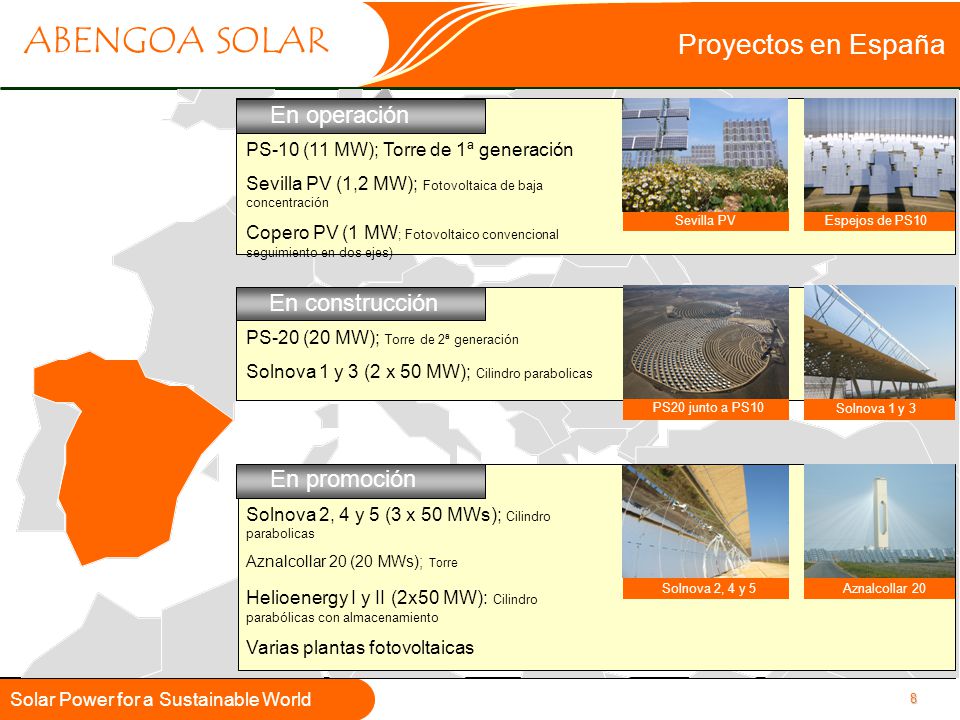 ABENGOA SOLAR

Proyectos en España

En operación

PS-10 (11 MW); Torre de 1ª generación

Sevilla PV (1,2 MW); Fotovoltaica de baja concentración

Copero PV (1 MW; Fotovoltaico convencional seguimiento en dos ejes)

Sevilla PV

Espejos de PS10

En construcción

PS-20 (20 MW); Torre de 2ª generación

Solnova 1 y 3 (2 x 50 MW); Cilindro parabolicas

PS20 junto a PS10

Solnova 1 y 3

En promoción

Solnova 2, 4 y 5 (3 x 50 MWs); Cilindro parabolicas

Aznalcollar 20 (20 MWs); Torre

Helioenergy I y II (2x50 MW): Cilindro parabólicas con almacenamiento

Varias plantas fotovoltaicas

Solnova 2, 4 y 5

Aznalcollar 20

Solar Power for a Sustainable World

8